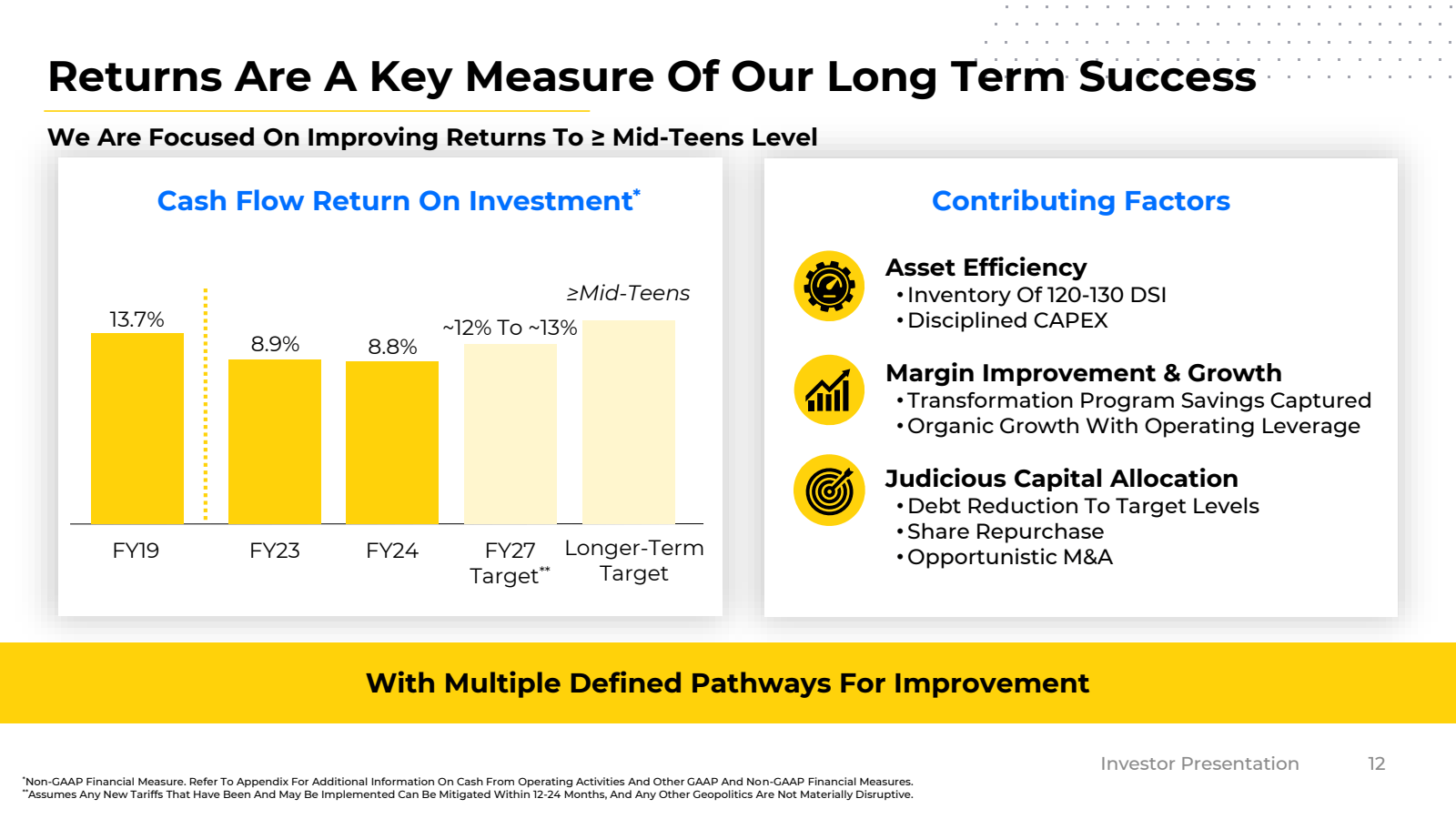 Returns Are A Key Measure Of Our Long Term Success

We Are Focused On Improving Returns To ≥ Mid-Teens Level

Cash Flow Return On Investment*

13.7%
8.9%
8.8%
~12% To ~13%
≥Mid-Teens

FY19
FY23
FY24
FY27 Target**
Longer-Term Target

Contributing Factors

Asset Efficiency
• Inventory Of 120-130 DSI
• Disciplined CAPEX

Margin Improvement & Growth
• Transformation Program Savings Captured
• Organic Growth With Operating Leverage

Judicious Capital Allocation
• Debt Reduction To Target Levels
• Share Repurchase
• Opportunistic M&A

With Multiple Defined Pathways For Improvement

Investor Presentation 12

*Non-GAAP Financial Measure. Refer To Appendix For Additional Information On Cash From Operating Activities And Other GAAP And Non-GAAP Financial Measures.
**Assumes Any New Tariffs That Have Been And May Be Implemented Can Be Mitigated Within 12-24 Months, And Any Other Geopolitics Are Not Materially Disruptive.